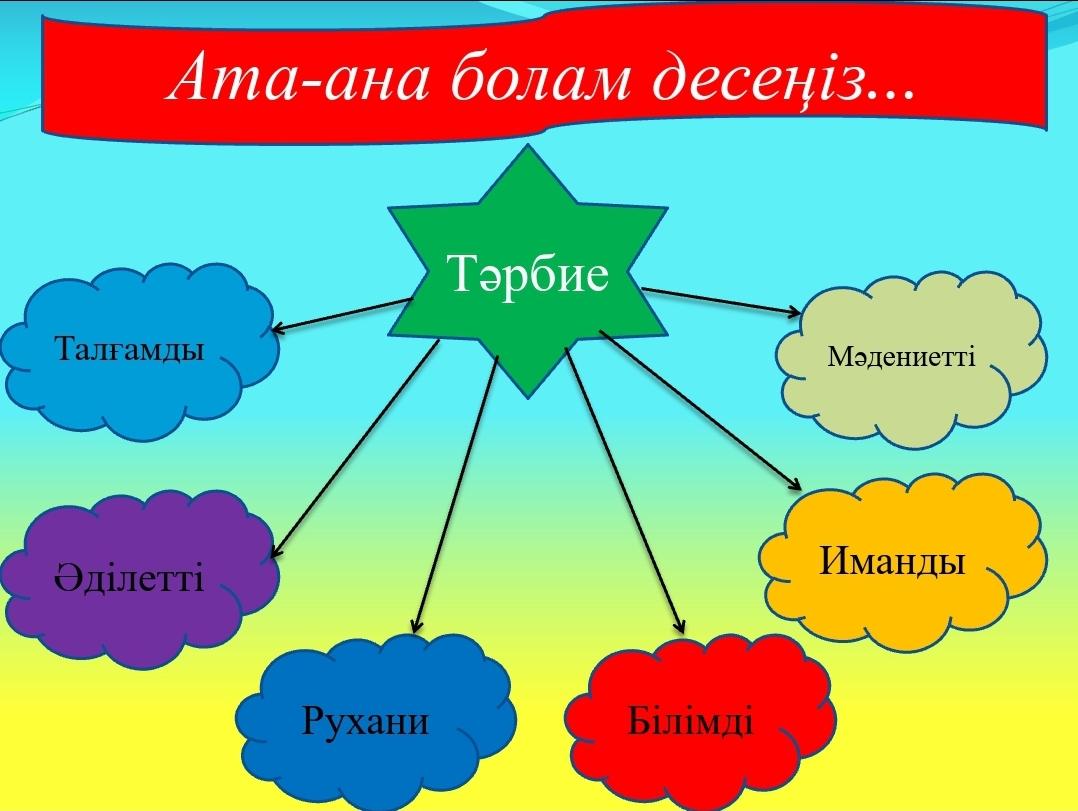 Ата-ана болам десеңіз...

Тәрбие

Талғамды

Мәдениетті

Әділетті

Иманды

Рухани

Білімді